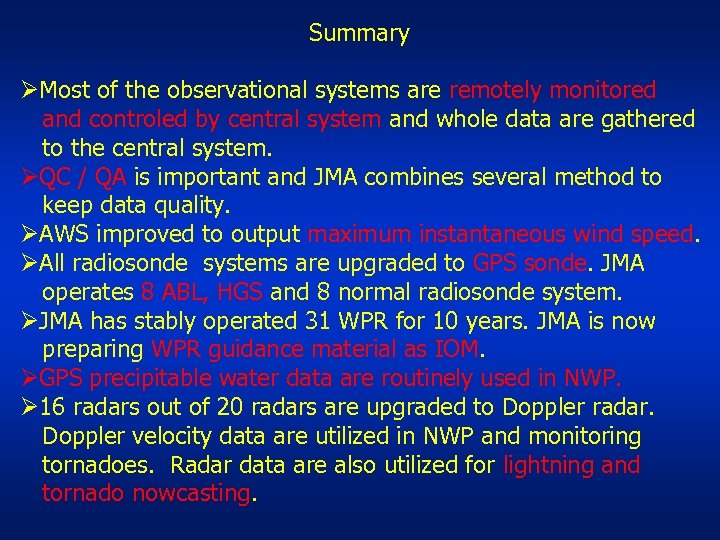 Summary

➢Most of the observational systems are remotely monitored and controled by central system and whole data are gathered to the central system.

➢QC / QA is important and JMA combines several method to keep data quality.

➢AWS improved to output maximum instantaneous wind speed.

➢All radiosonde  systems are upgraded to GPS sonde. JMA operates 8 ABL, HGS and 8 normal radiosonde system.

➢JMA has stably operated 31 WPR for 10 years. JMA is now preparing WPR guidance material as IOM.

➢GPS precipitable water data are routinely used in NWP.

➢16 radars out of 20 radars are upgraded to Doppler radar. Doppler velocity data are utilized in NWP and monitoring tornadoes.  Radar data are also utilized for lightning and tornado nowcasting.